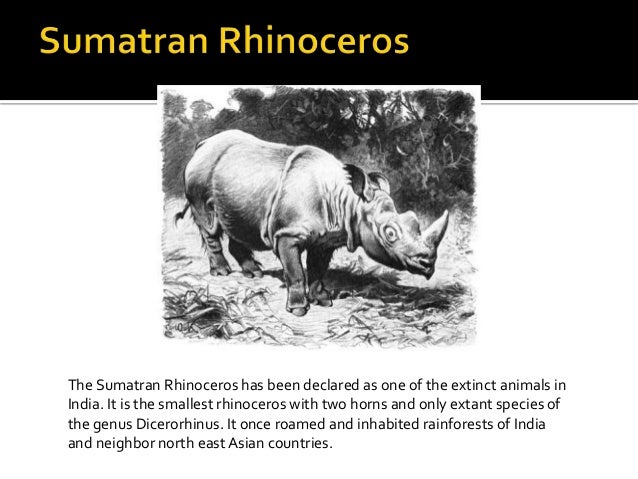 Sumatran Rhinoceros

The Sumatran Rhinoceros has been declared as one of the extinct animals in India. It is the smallest rhinoceros with two horns and only extant species of the genus Dicerorhinus. It once roamed and inhabited rainforests of India and neighbor north east Asian countries.